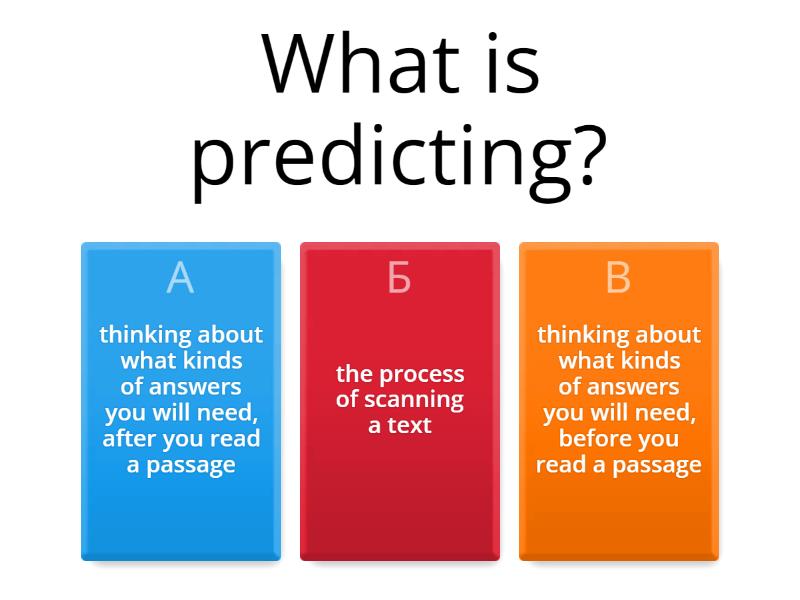 What is predicting?

А
thinking about what kinds of answers you will need, after you read a passage

Б
the process of scanning a text

В
thinking about what kinds of answers you will need, before you read a passage